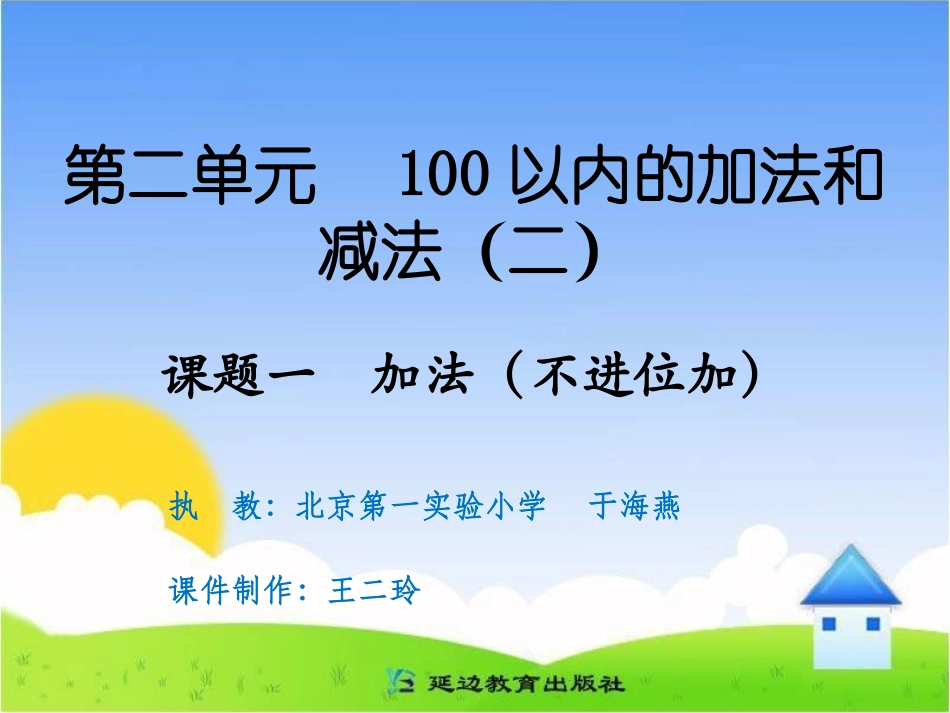 第二单元　100 以内的加法和减法（二）

课题一　加法（不进位加）

执　教：北京第一实验小学　于海燕

课件制作：王二玲

延边教育出版社